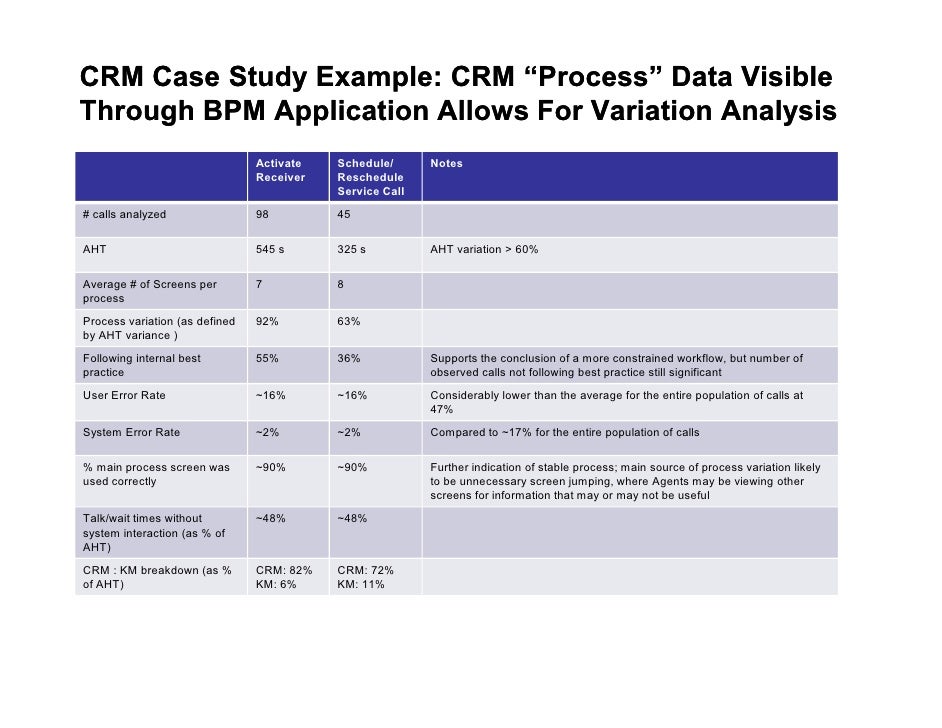 CRM Case Study Example: CRM “Process” Data Visible Through BPM Application Allows For Variation Analysis

| | Activate Receiver | Schedule/ Reschedule Service Call | Notes |
|---|---|---|---|
| # calls analyzed | 98 | 45 | |
| AHT | 545 s | 325 s | AHT variation > 60% |
| Average # of Screens per process | 7 | 8 | |
| Process variation (as defined by AHT variance ) | 92% | 63% | |
| Following internal best practice | 55% | 36% | Supports the conclusion of a more constrained workflow, but number of observed calls not following best practice still significant |
| User Error Rate | ~16% | ~16% | Considerably lower than the average for the entire population of calls at 47% |
| System Error Rate | ~2% | ~2% | Compared to ~17% for the entire population of calls |
| % main process screen was used correctly | ~90% | ~90% | Further indication of stable process; main source of process variation likely to be unnecessary screen jumping, where Agents may be viewing other screens for information that may or may not be useful |
| Talk/wait times without system interaction (as % of AHT) | ~48% | ~48% | |
| CRM : KM breakdown (as % of AHT) | CRM: 82% KM: 6% | CRM: 72% KM: 11% | |